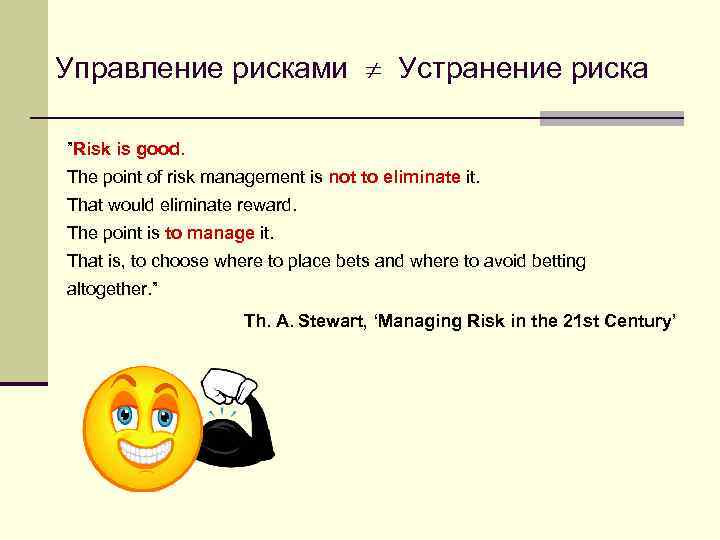 Управление рисками $\neq$ Устранение риска

"Risk is good.
The point of risk management is not to eliminate it.
That would eliminate reward.
The point is to manage it.
That is, to choose where to place bets and where to avoid betting altogether."

Th. A. Stewart, 'Managing Risk in the 21st Century'